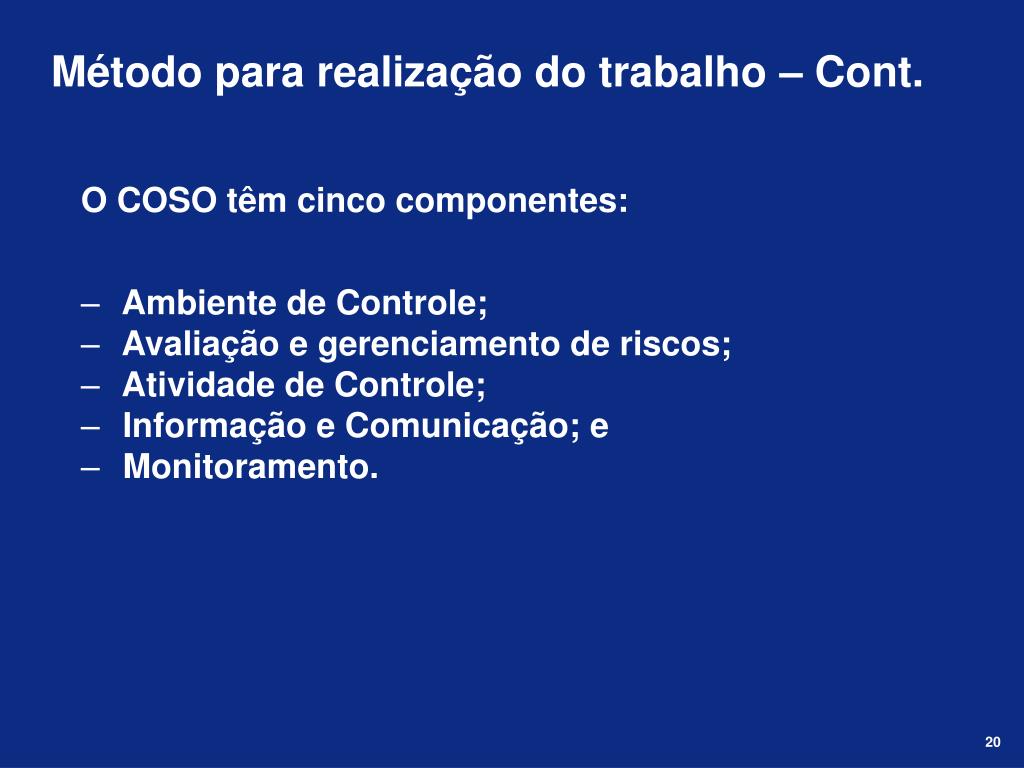 Método para realização do trabalho – Cont.

O COSO têm cinco componentes:

– Ambiente de Controle;
– Avaliação e gerenciamento de riscos;
– Atividade de Controle;
– Informação e Comunicação; e
– Monitoramento.

20